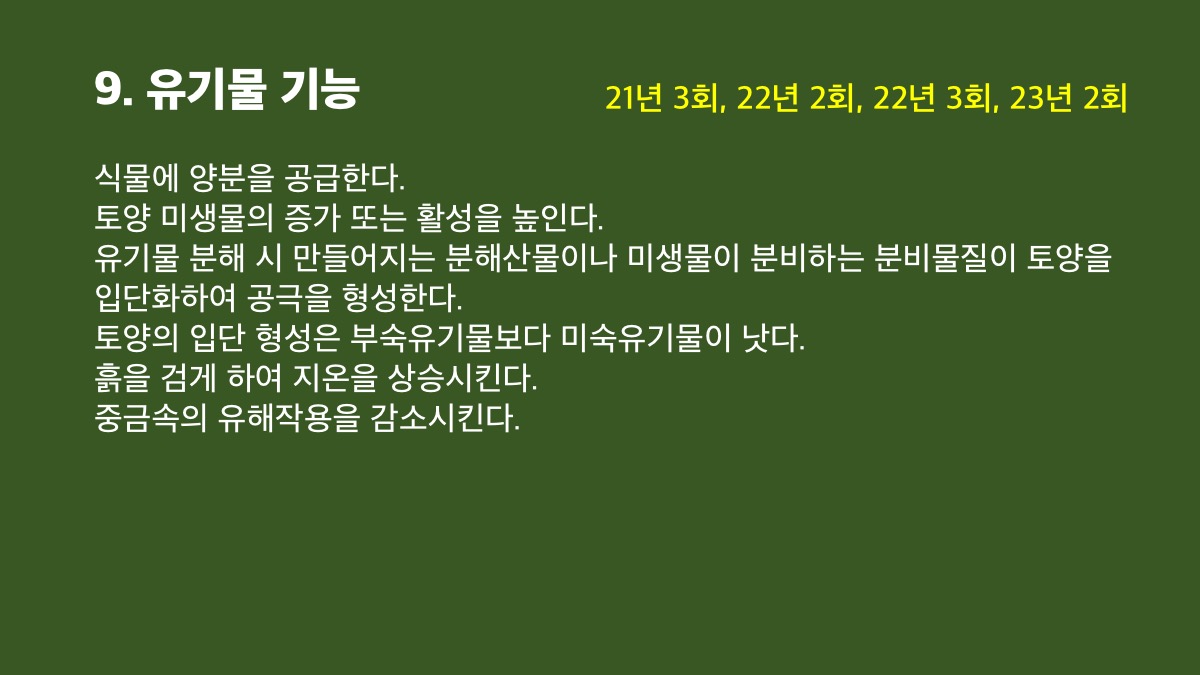 9. 유기물 기능

21년 3회, 22년 2회, 22년 3회, 23년 2회

식물에 양분을 공급한다.
토양 미생물의 증가 또는 활성을 높인다.
유기물 분해 시 만들어지는 분해산물이나 미생물이 분비하는 분비물질이 토양을 입단화하여 공극을 형성한다.
토양의 입단 형성은 부숙유기물보다 미숙유기물이 낫다.
흙을 검게 하여 지온을 상승시킨다.
중금속의 유해작용을 감소시킨다.